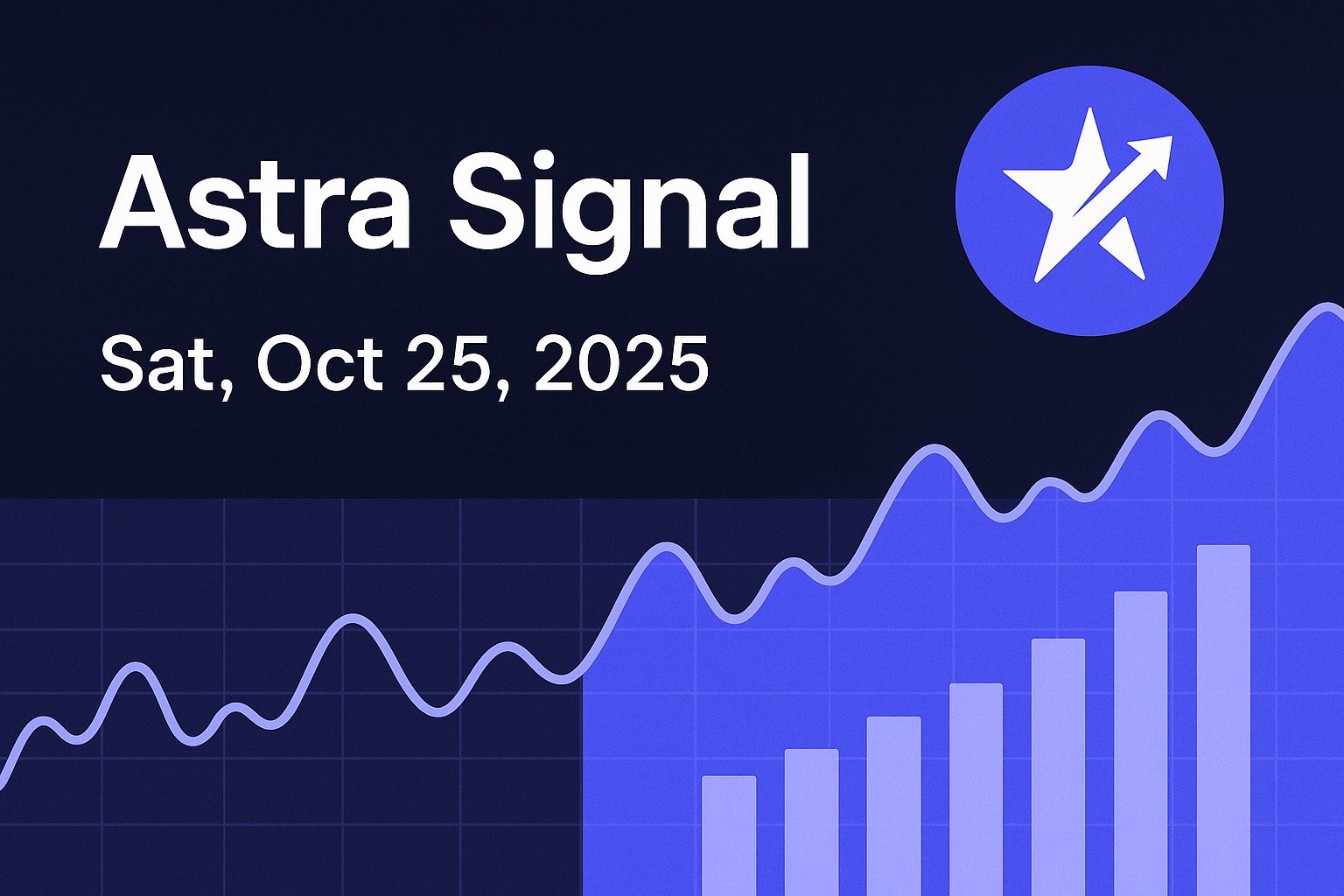 Astra Signal

Sat, Oct 25, 2025